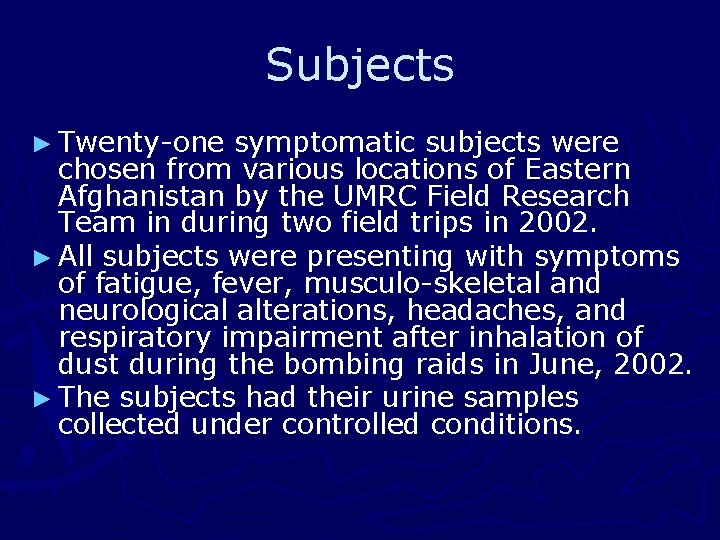 Subjects

► Twenty-one symptomatic subjects were chosen from various locations of Eastern Afghanistan by the UMRC Field Research Team in during two field trips in 2002.

► All subjects were presenting with symptoms of fatigue, fever, musculo-skeletal and neurological alterations, headaches, and respiratory impairment after inhalation of dust during the bombing raids in June, 2002.

► The subjects had their urine samples collected under controlled conditions.